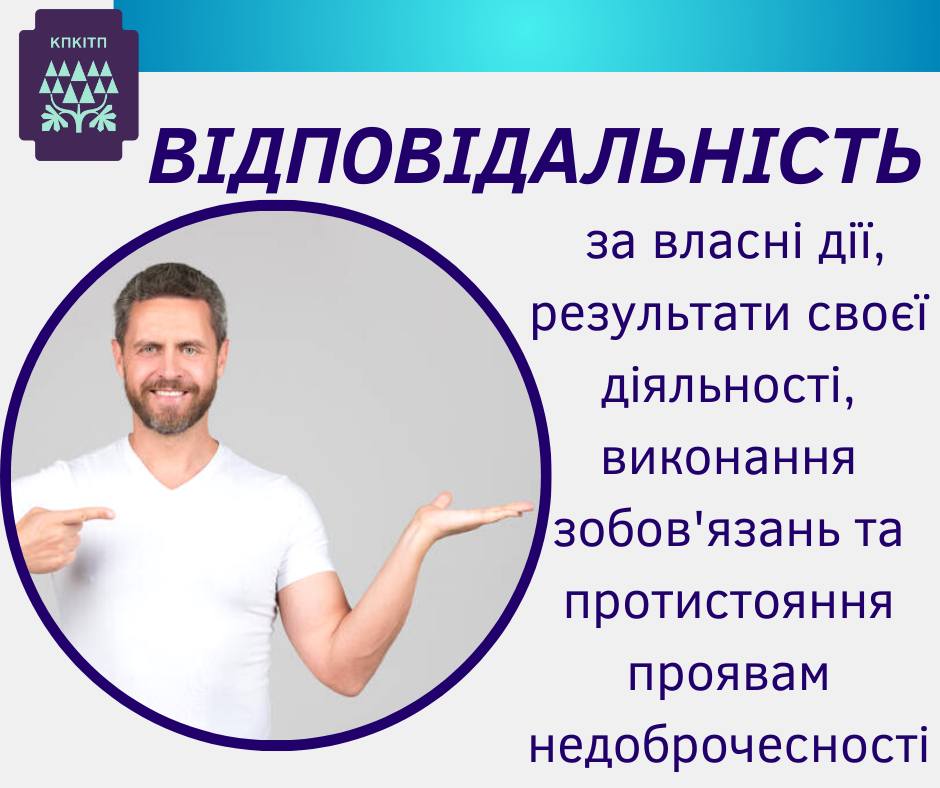 КПКІТП

ВІДПОВІДАЛЬНІСТЬ

за власні дії, результати своєї діяльності, виконання зобов'язань та протистояння проявам недоброчесності